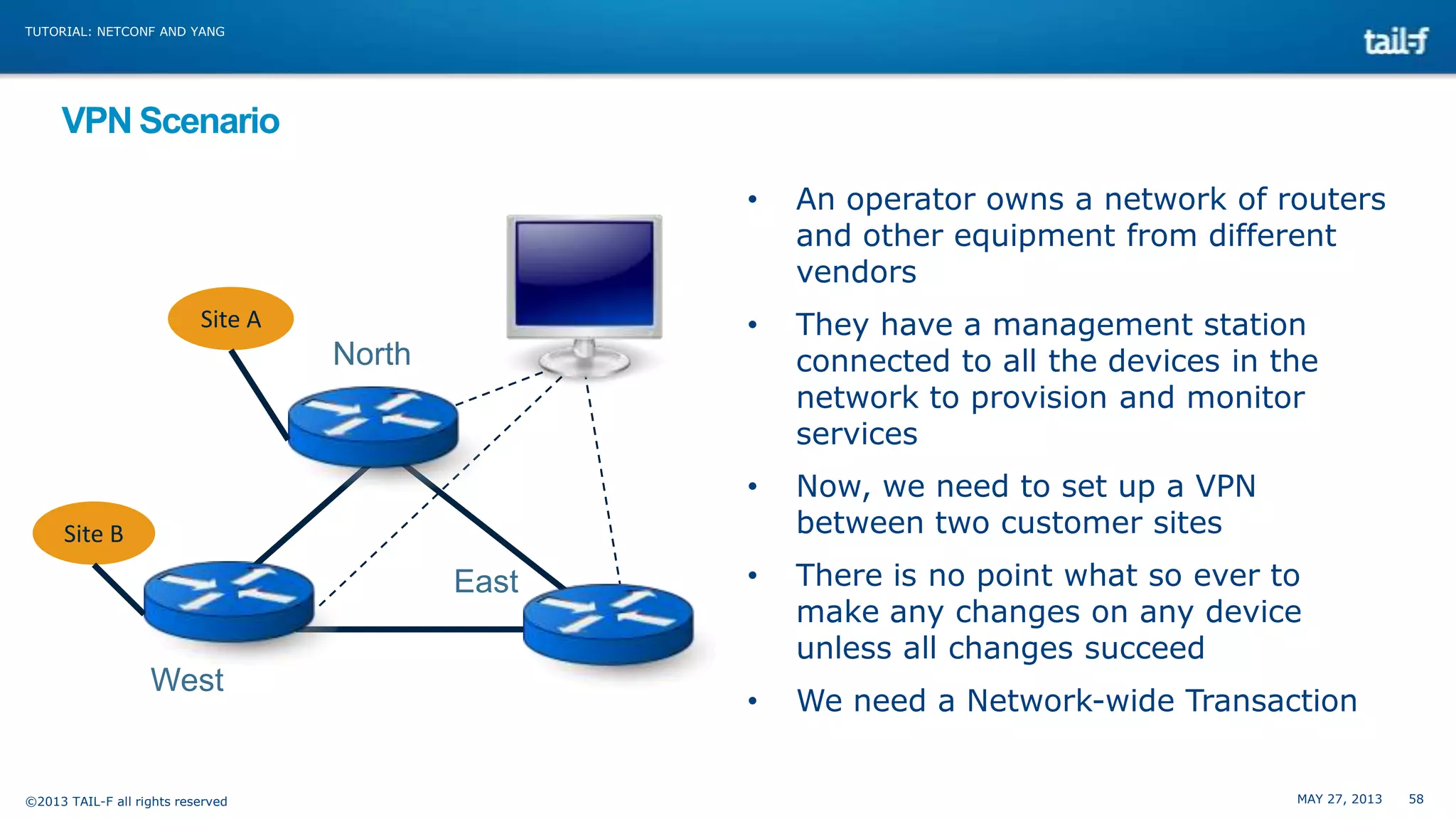 TUTORIAL: NETCONF AND YANG

tail-f

VPN Scenario

Site A

North

Site B

East

West

• An operator owns a network of routers and other equipment from different vendors

• They have a management station connected to all the devices in the network to provision and monitor services

• Now, we need to set up a VPN between two customer sites

• There is no point what so ever to make any changes on any device unless all changes succeed

• We need a Network-wide Transaction

©2013 TAIL-F all rights reserved

MAY 27, 2013 58